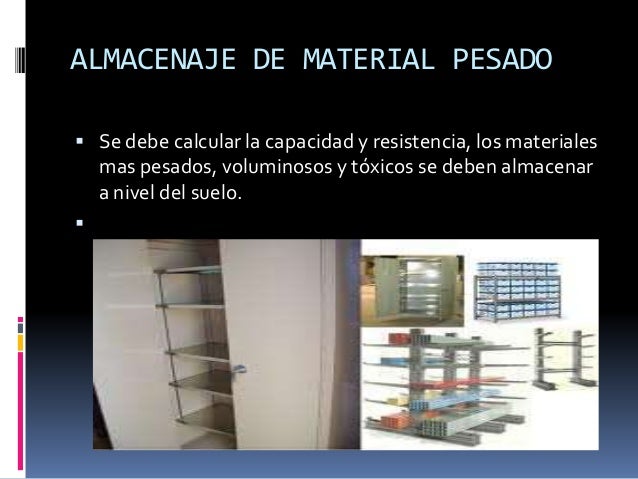 ALMACENAJE DE MATERIAL PESADO

▪ Se debe calcular la capacidad y resistencia, los materiales mas pesados, voluminosos y tóxicos se deben almacenar a nivel del suelo.

▪